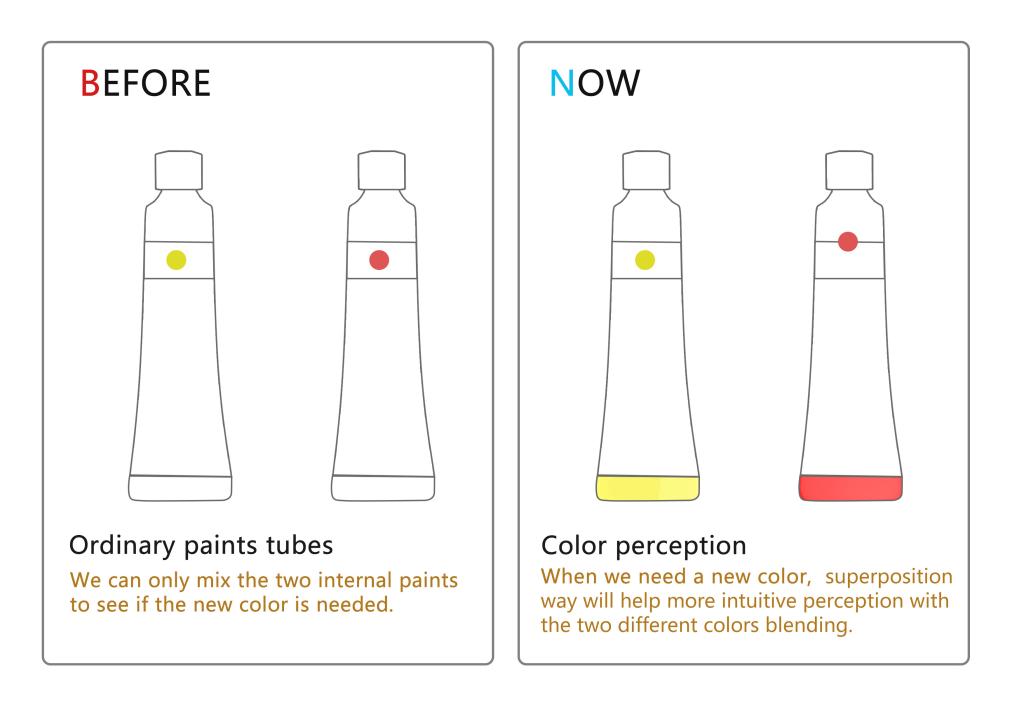 BEFORE

Ordinary paints tubes

We can only mix the two internal paints to see if the new color is needed.

NOW

Color perception

When we need a new color, superposition way will help more intuitive perception with the two different colors blending.